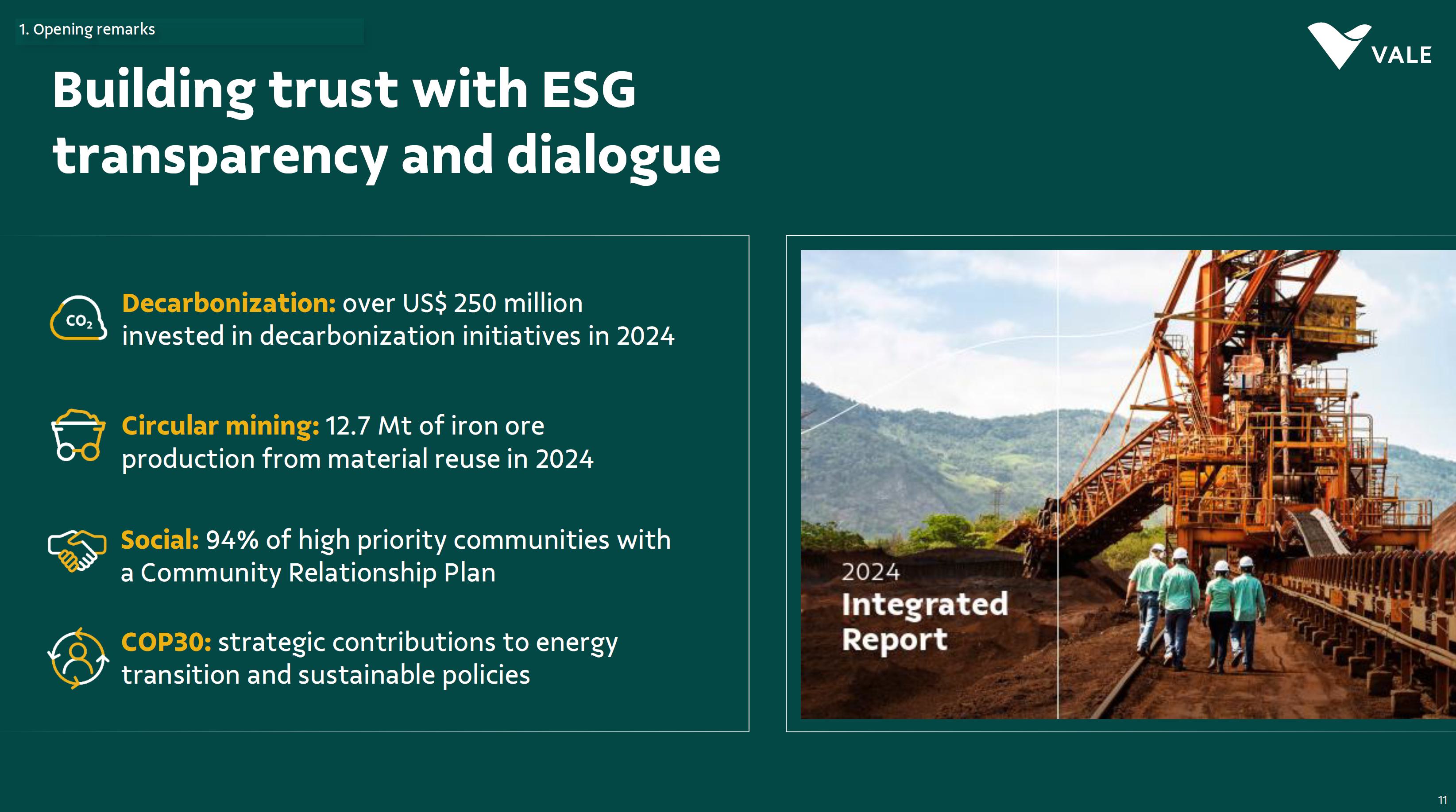 1. Opening remarks

VALE

Building trust with ESG transparency and dialogue

$CO_2$

Decarbonization: over US$ 250 million invested in decarbonization initiatives in 2024

Circular mining: 12.7 Mt of iron ore production from material reuse in 2024

Social: 94% of high priority communities with a Community Relationship Plan

COP30: strategic contributions to energy transition and sustainable policies

2024
Integrated Report

11